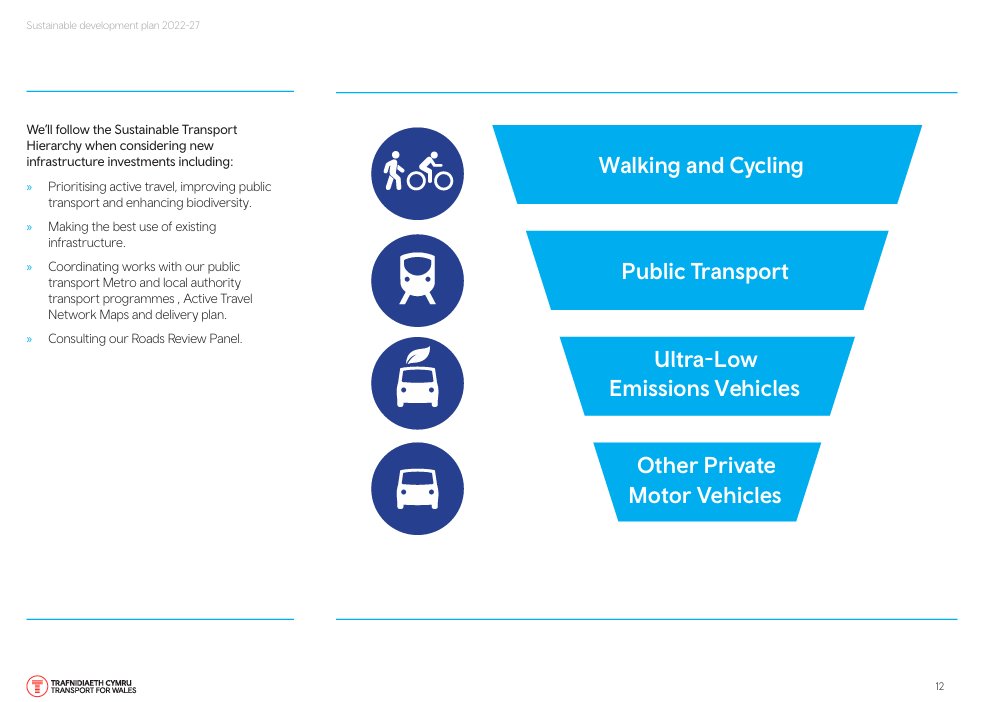 Sustainable development plan 2022-27

We'll follow the Sustainable Transport Hierarchy when considering new infrastructure investments including:

» Prioritising active travel, improving public transport and enhancing biodiversity.

» Making the best use of existing infrastructure.

» Coordinating works with our public transport Metro and local authority transport programmes , Active Travel Network Maps and delivery plan.

» Consulting our Roads Review Panel.

Walking and Cycling

Public Transport

Ultra-Low Emissions Vehicles

Other Private Motor Vehicles

TRAFNIDIAETH CYMRU
TRANSPORT FOR WALES

12